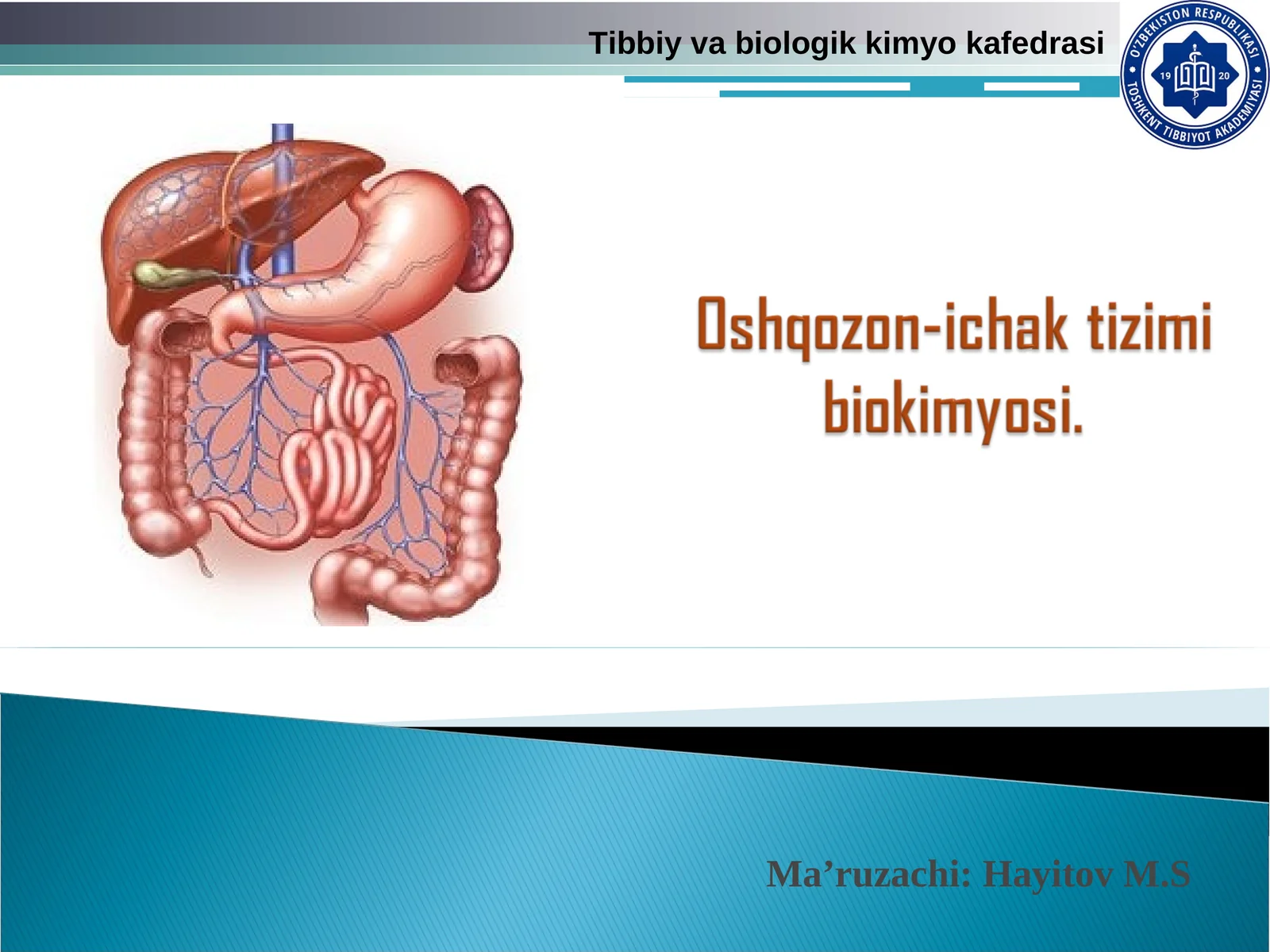 Tibbiy va biologik kimyo kafedrasi

O'ZBEKISTON RESPUBLIKASI TOSHKENT TIBBIYOT AKADEMIYASI 19 20

Oshqozon-ichak tizimi biokimyosi.

Ma’ruzachi: Hayitov M.S